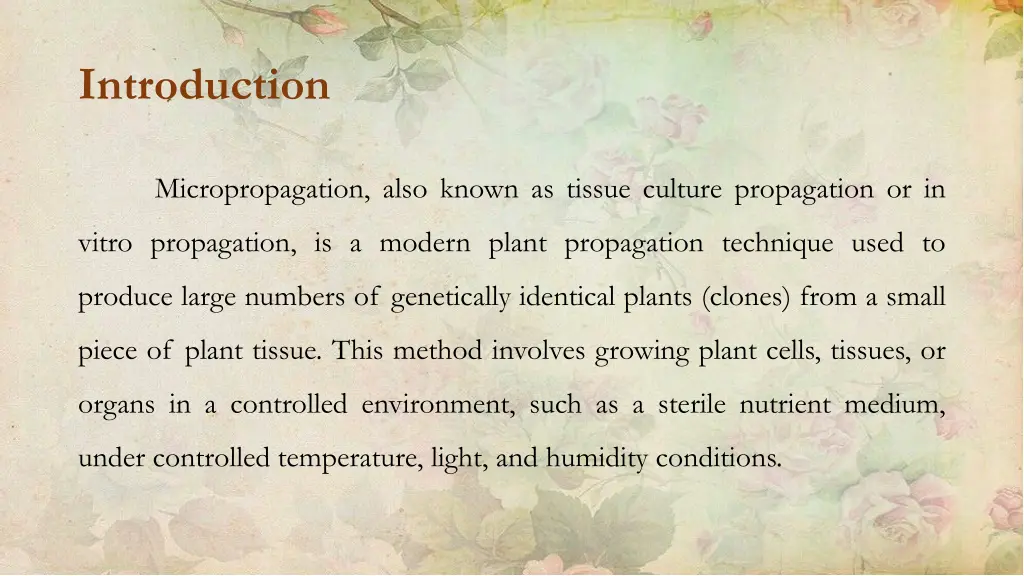 Introduction

Micropropagation, also known as tissue culture propagation or in vitro propagation, is a modern plant propagation technique used to produce large numbers of genetically identical plants (clones) from a small piece of plant tissue. This method involves growing plant cells, tissues, or organs in a controlled environment, such as a sterile nutrient medium, under controlled temperature, light, and humidity conditions.